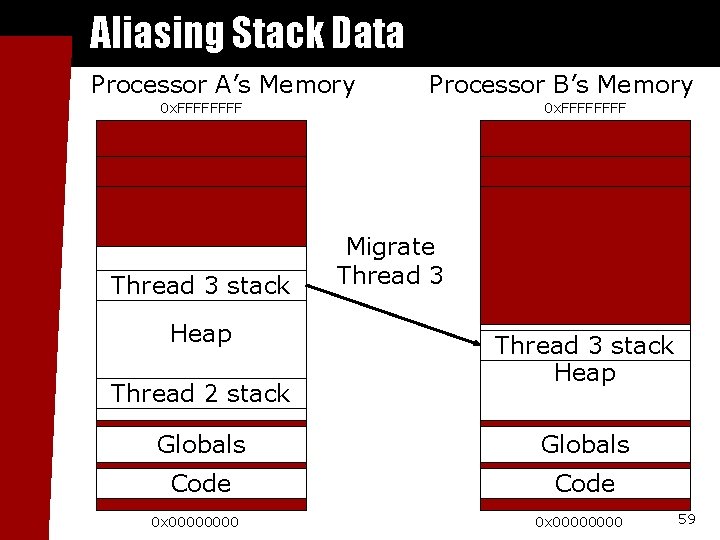 Aliasing Stack Data

Processor A's Memory

0xFFFFFFFF

Thread 3 stack

Heap

Thread 2 stack

Globals

Code

0x00000000

Migrate Thread 3

Processor B's Memory

0xFFFFFFFF

Thread 3 stack

Heap

Globals

Code

0x00000000

59